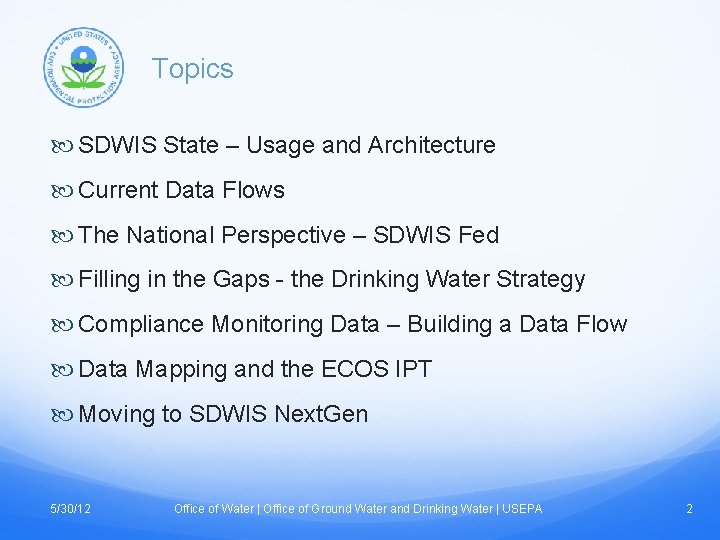 UNITED STATES ENVIRONMENTAL PROTECTION AGENCY

Topics

SDWIS State – Usage and Architecture

Current Data Flows

The National Perspective – SDWIS Fed

Filling in the Gaps - the Drinking Water Strategy

Compliance Monitoring Data – Building a Data Flow

Data Mapping and the ECOS IPT

Moving to SDWIS NextGen

5/30/12 Office of Water | Office of Ground Water and Drinking Water | USEPA 2